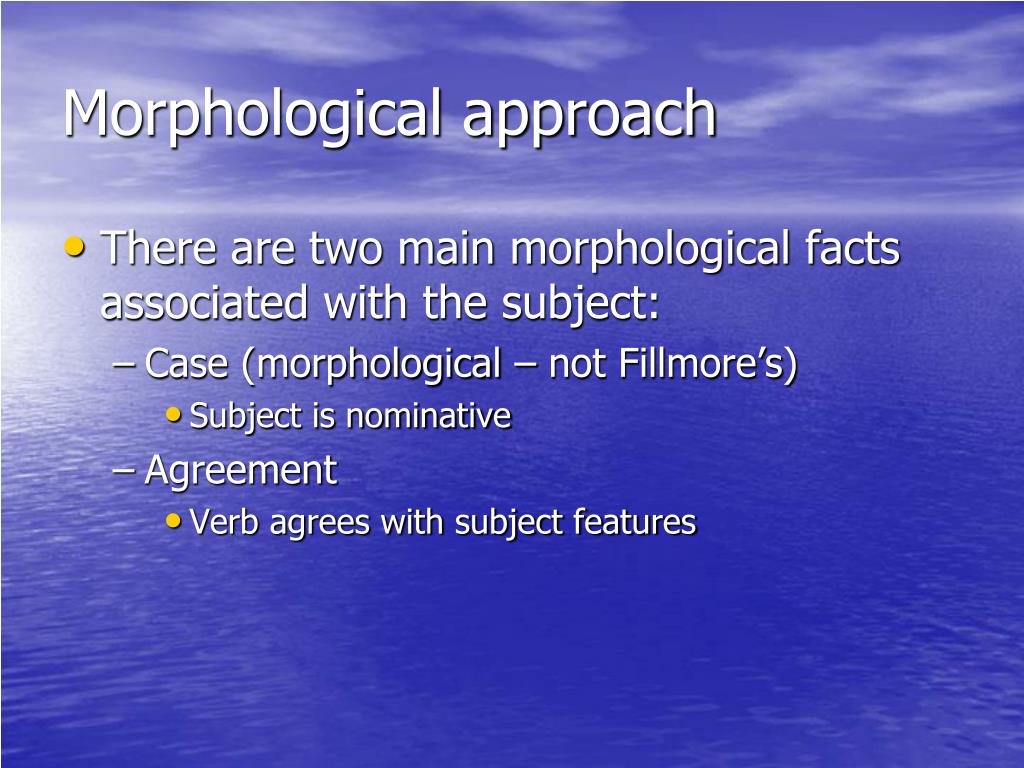 Morphological approach

• There are two main morphological facts associated with the subject:
– Case (morphological – not Fillmore’s)
• Subject is nominative
– Agreement
• Verb agrees with subject features